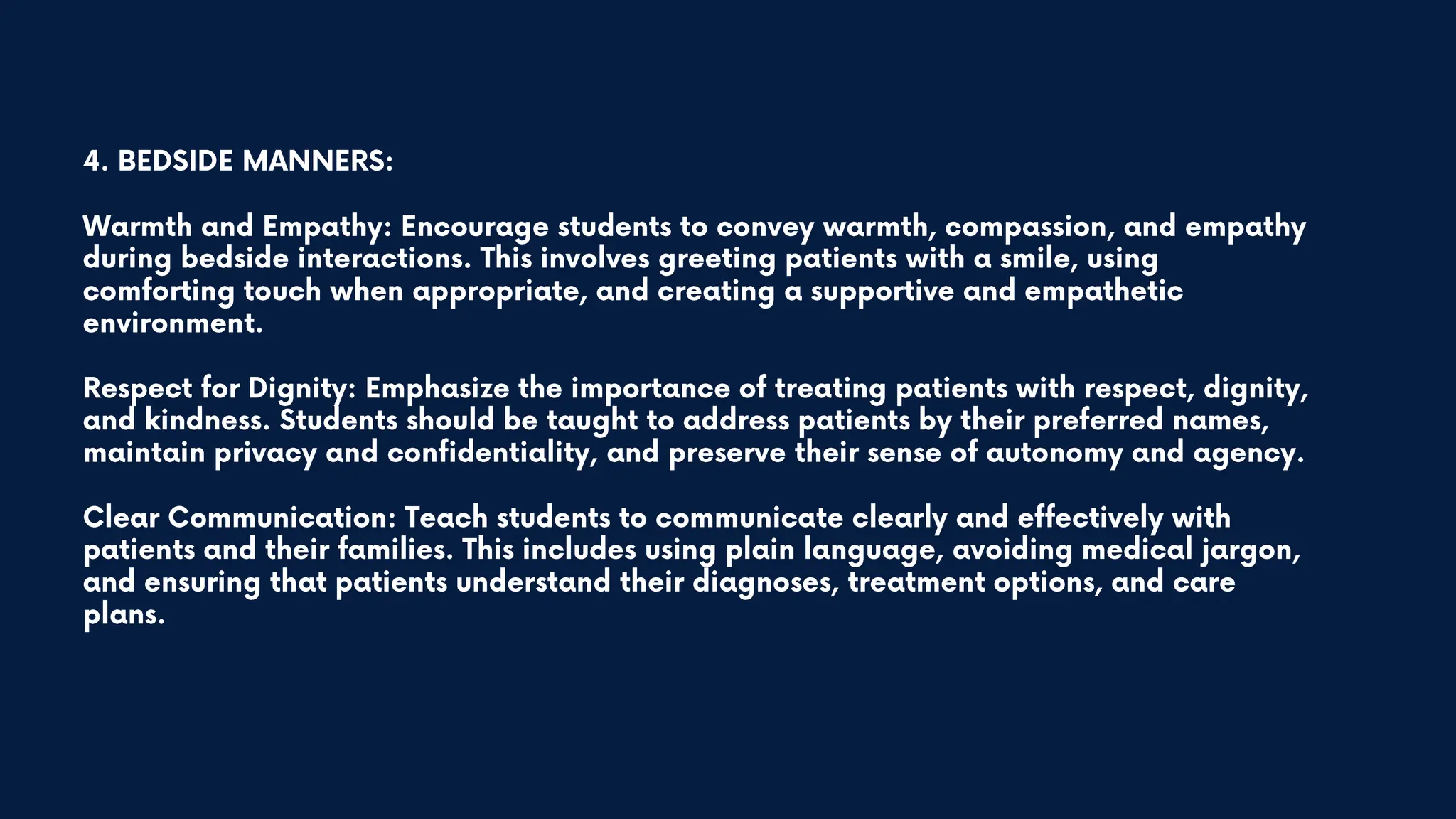 4. BEDSIDE MANNERS:

Warmth and Empathy: Encourage students to convey warmth, compassion, and empathy during bedside interactions. This involves greeting patients with a smile, using comforting touch when appropriate, and creating a supportive and empathetic environment.

Respect for Dignity: Emphasize the importance of treating patients with respect, dignity, and kindness. Students should be taught to address patients by their preferred names, maintain privacy and confidentiality, and preserve their sense of autonomy and agency.

Clear Communication: Teach students to communicate clearly and effectively with patients and their families. This includes using plain language, avoiding medical jargon, and ensuring that patients understand their diagnoses, treatment options, and care plans.